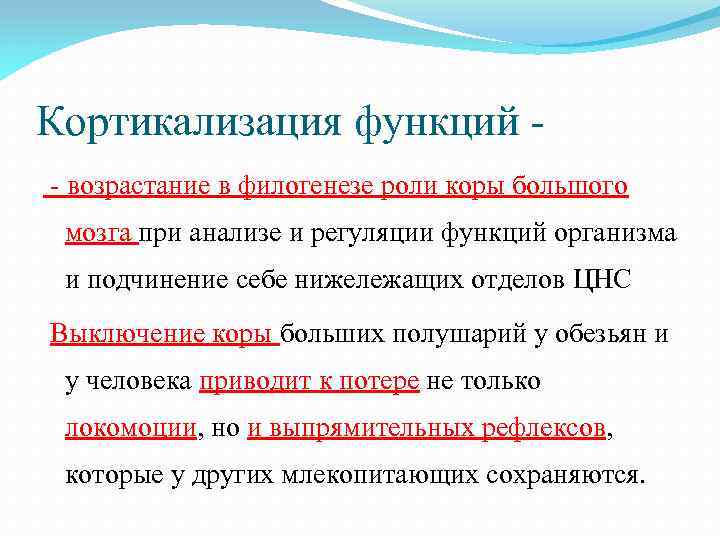 Кортикализация функций -

- возрастание в филогенезе роли коры большого мозга при анализе и регуляции функций организма и подчинение себе нижележащих отделов ЦНС

Выключение коры больших полушарий у обезьян и у человека приводит к потере не только локомоции, но и выпрямительных рефлексов, которые у других млекопитающих сохраняются.